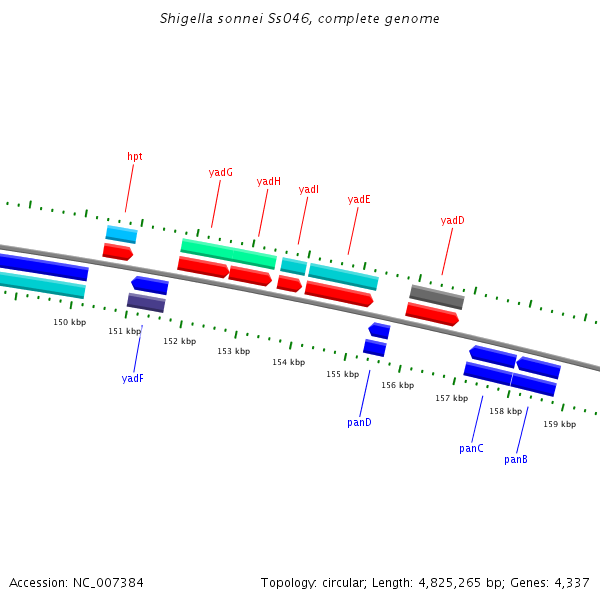 Shigella sonnei Ss046, complete genome

hpt

yadG

yadH

yadI

yadE

yadD

150 kbp

151 kbp

152 kbp

153 kbp

154 kbp

155 kbp

156 kbp

157 kbp

158 kbp

159 kbp

yadF

panD

panC

panB

Accession: NC_007384

Topology: circular; Length: 4,825,265 bp; Genes: 4,337